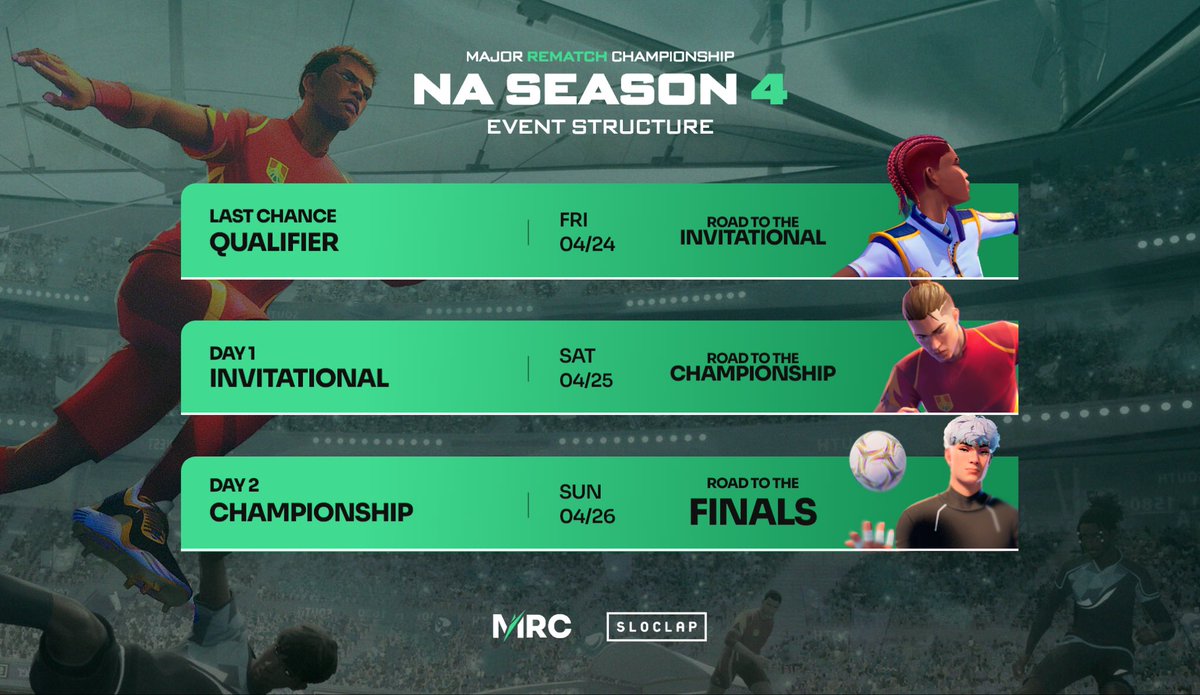 MAJOR REMATCH CHAMPIONSHIP
NA SEASON 4
EVENT STRUCTURE

LAST CHANCE
QUALIFIER

FRI
04/24

ROAD TO THE
INVITATIONAL

DAY 1
INVITATIONAL

SAT
04/25

ROAD TO THE
CHAMPIONSHIP

DAY 2
CHAMPIONSHIP

SUN
04/26

ROAD TO THE
FINALS

MRC SLOCLAP